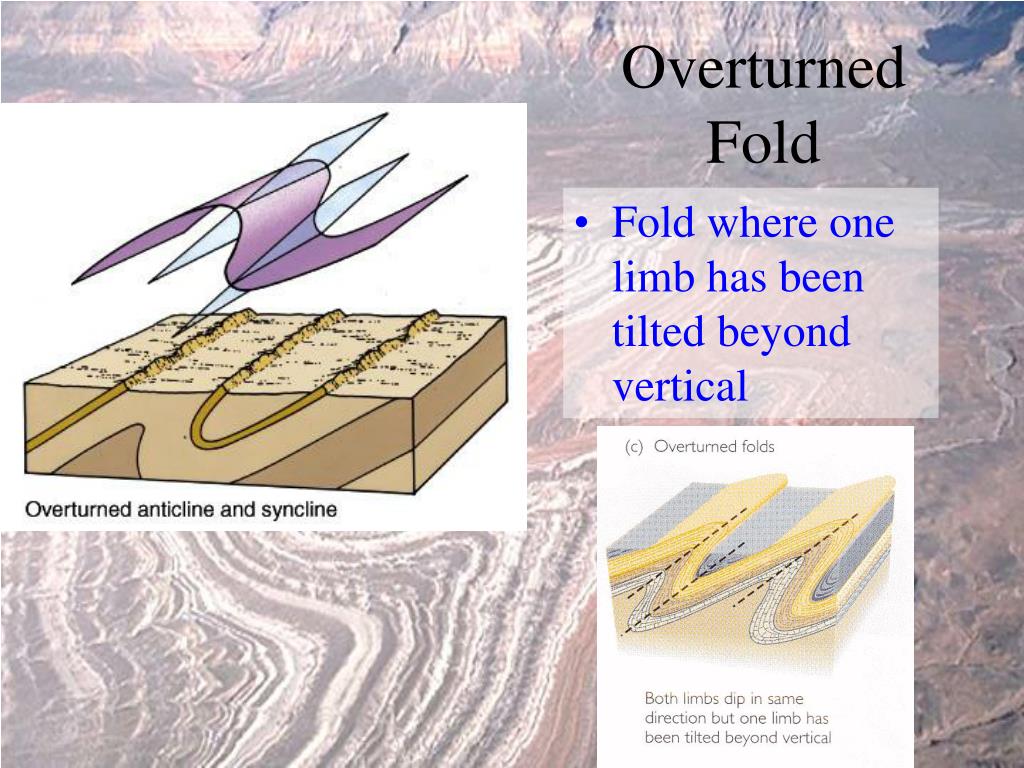 Overturned Fold

• Fold where one limb has been tilted beyond vertical

Overturned anticline and syncline

(c) Overturned folds

Both limbs dip in same direction but one limb has been tilted beyond vertical